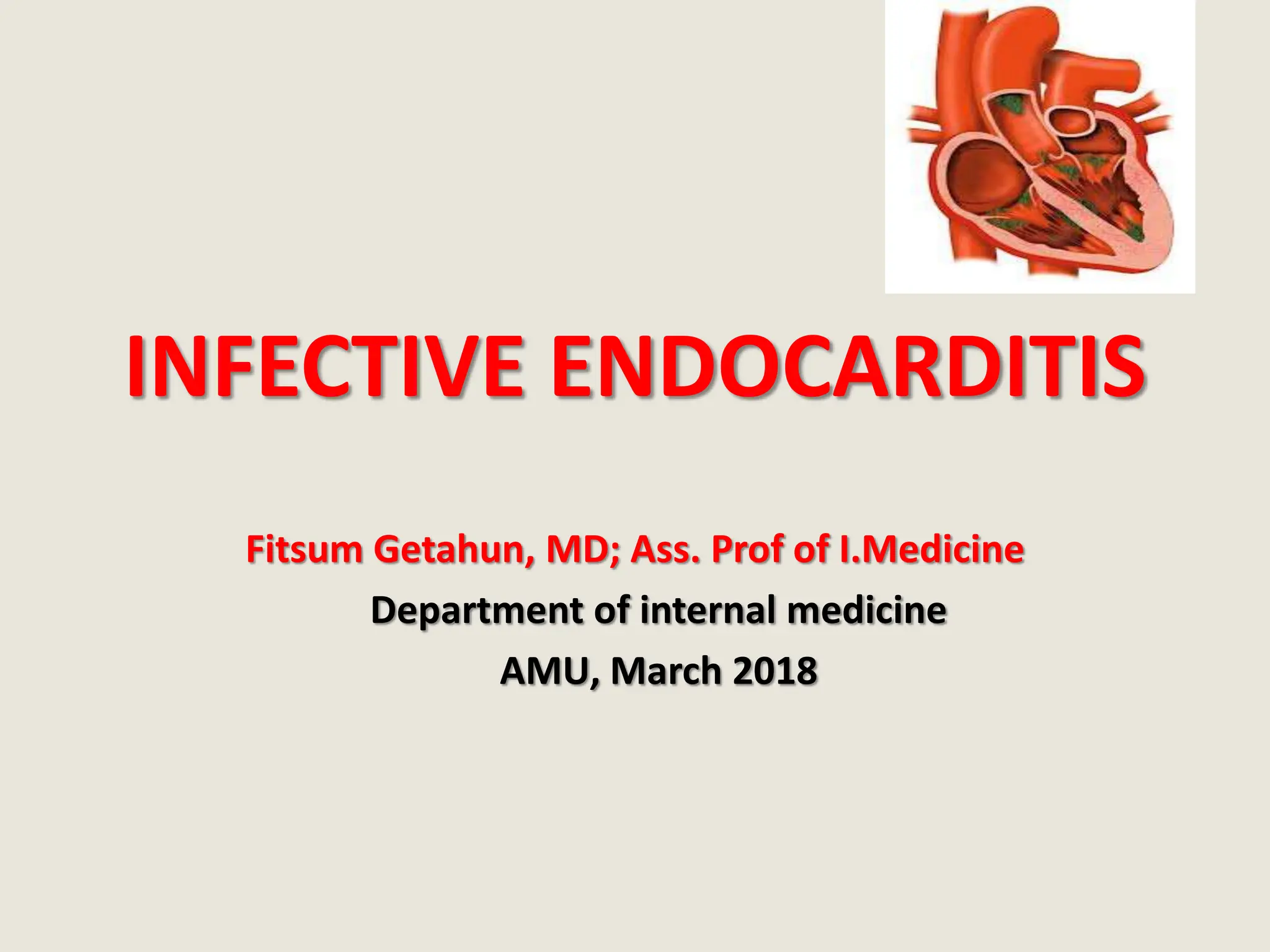 INFECTIVE ENDOCARDITIS

Fitsum Getahun, MD; Ass. Prof of I.Medicine

Department of internal medicine

AMU, March 2018